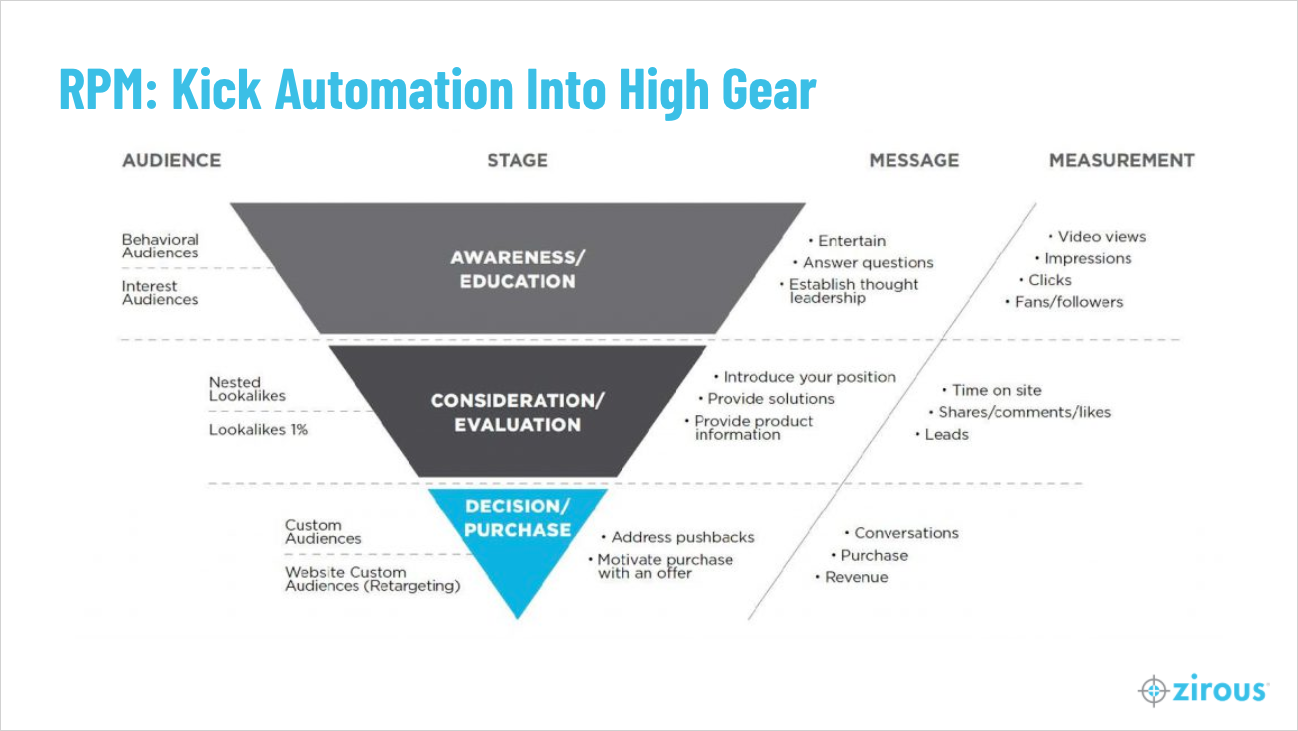 RPM: Kick Automation Into High Gear

AUDIENCE

STAGE

MESSAGE

MEASUREMENT

Behavioral Audiences

Interest Audiences

AWARENESS/ EDUCATION

• Entertain
• Answer questions
• Establish thought leadership

• Video views
• Impressions
• Clicks
• Fans/followers

Nested Lookalikes

Lookalikes 1%

CONSIDERATION/ EVALUATION

• Introduce your position
• Provide solutions
• Provide product information

• Time on site
• Shares/comments/likes
• Leads

Custom Audiences

Website Custom Audiences (Retargeting)

DECISION/ PURCHASE

• Address pushbacks
• Motivate purchase with an offer

• Conversations
• Purchase
• Revenue

zirous